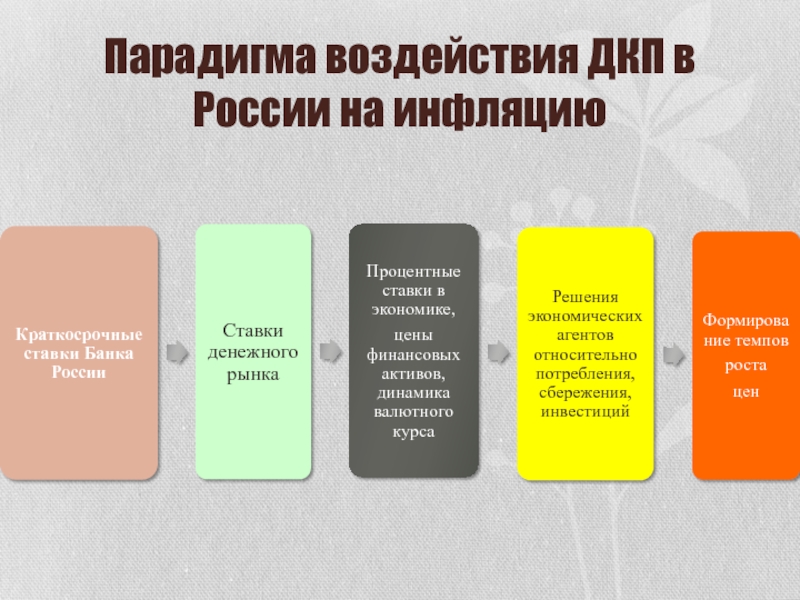 Парадигма воздействия ДКП в России на инфляцию

Краткосрочные ставки Банка России

Ставки денежного рынка

Процентные ставки в экономике, цены финансовых активов, динамика валютного курса

Решения экономических агентов относительно потребления, сбережения, инвестиций

Формирование темпов роста цен